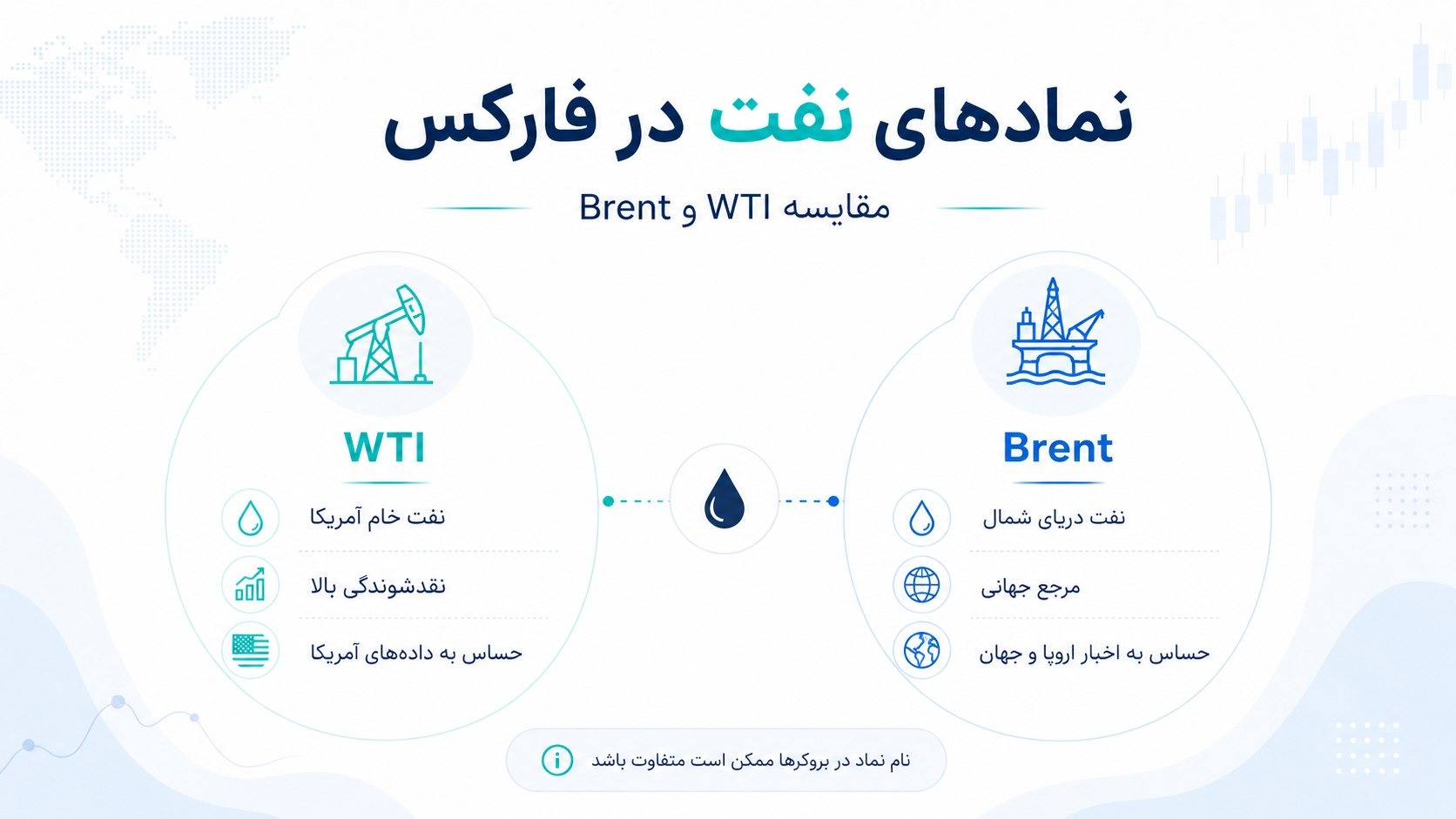 نمادهای نفت در فارکس

مقایسه WTI و Brent

Brent

نفت دریای شمال

مرجع جهانی

حساس به اخبار اروپا و جهان

WTI

نفت خام آمریکا

نقدشوندگی بالا

حساس به داده‌های آمریکا

نام نماد در بروکرها ممکن است متفاوت باشد